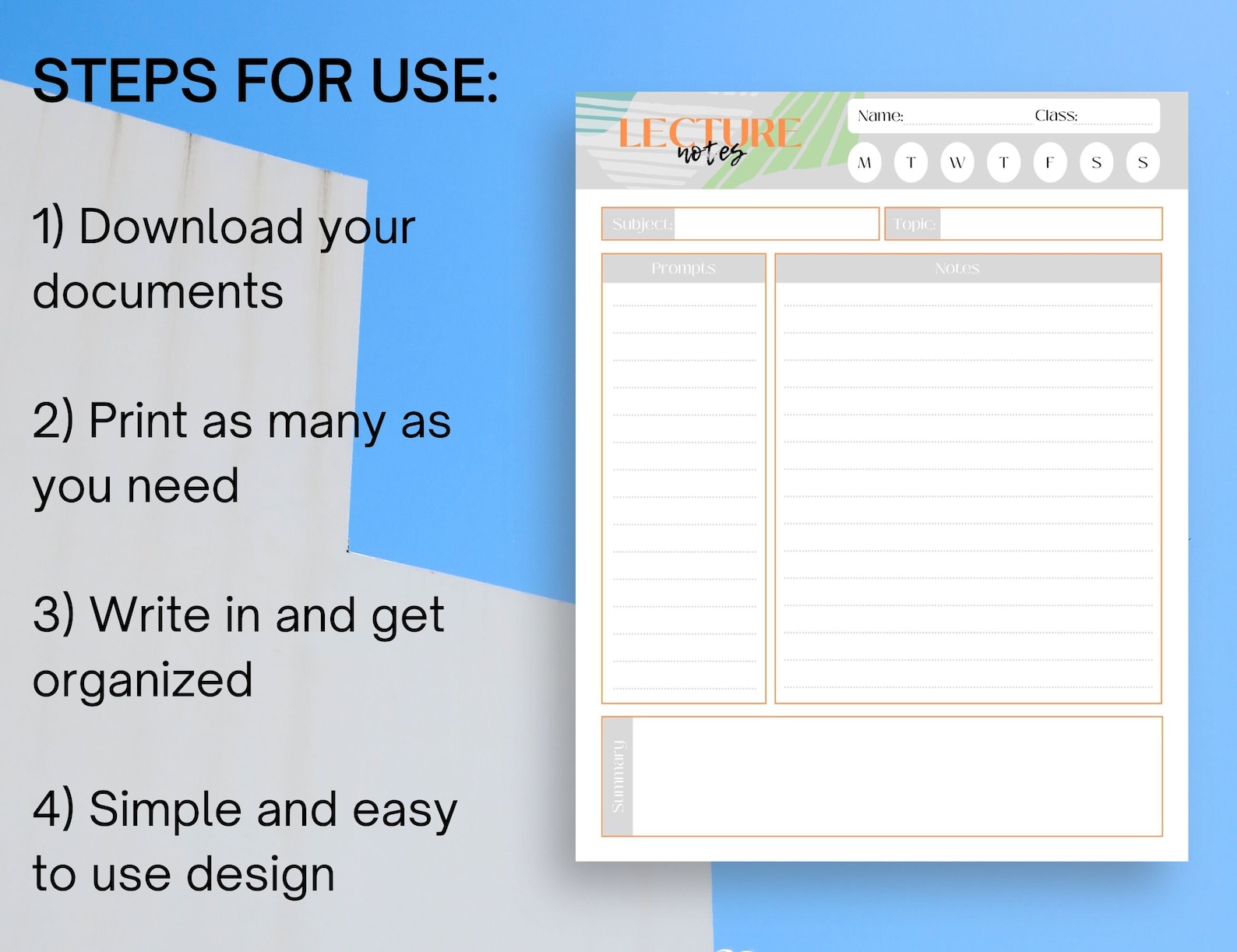 STEPS FOR USE:

1) Download your documents

2) Print as many as you need

3) Write in and get organized

4) Simple and easy to use design

LECTURE notes

Name: Class:

M T W T F S S

Subject: Topic:

Prompts

Notes

Summary